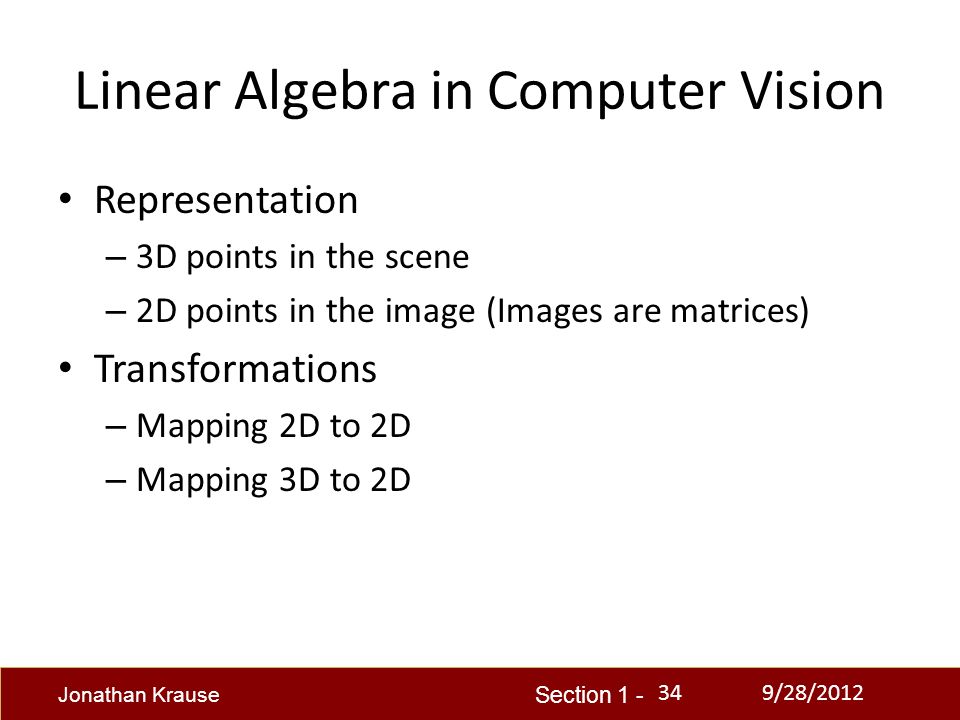 Linear Algebra in Computer Vision

• Representation
– 3D points in the scene
– 2D points in the image (Images are matrices)
• Transformations
– Mapping 2D to 2D
– Mapping 3D to 2D

Jonathan Krause
Section 1 - 34
9/28/2012